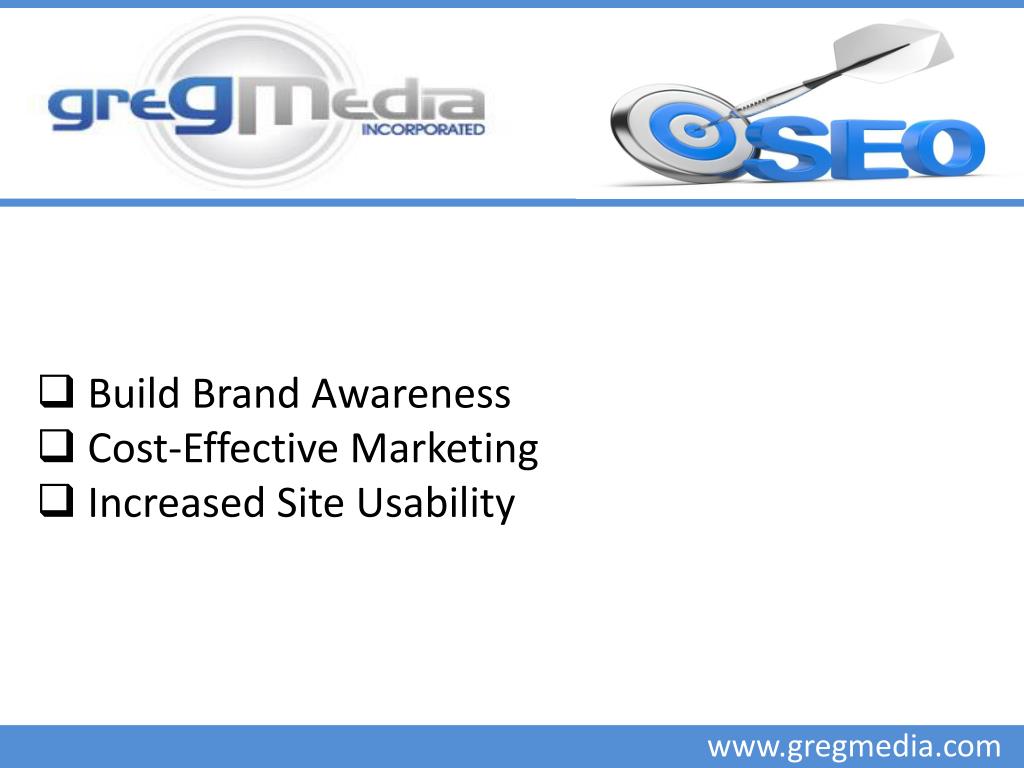 gregmedia
INCORPORATED

SEO

❑ Build Brand Awareness
❑ Cost-Effective Marketing
❑ Increased Site Usability

www.gregmedia.com